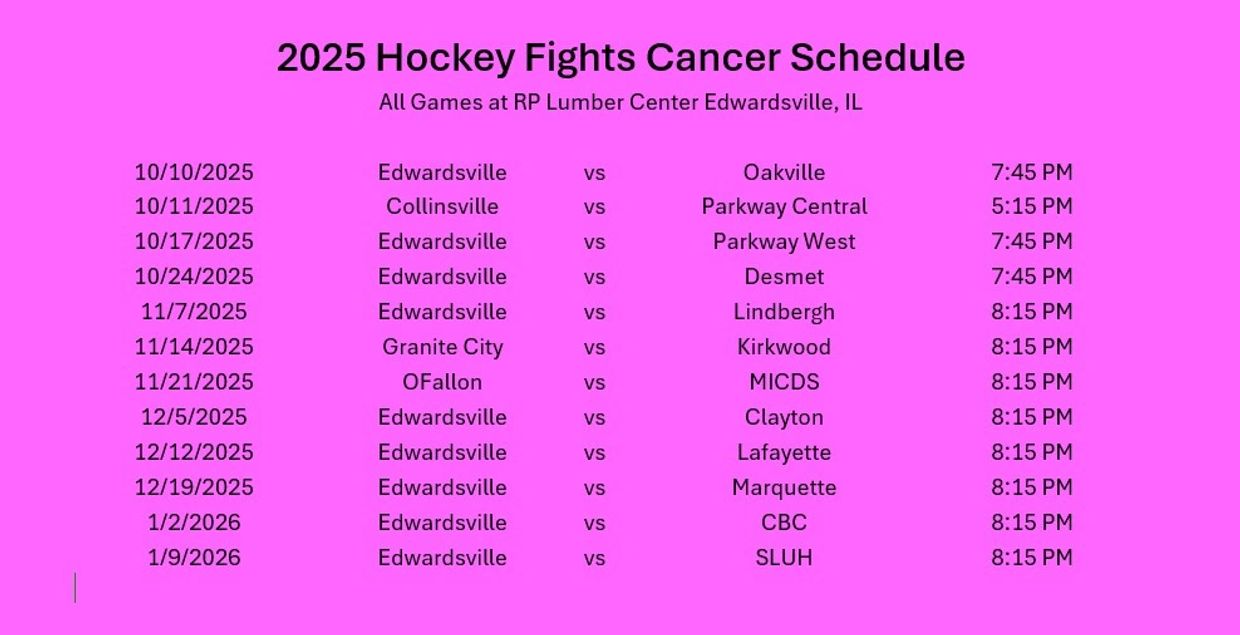 2025 Hockey Fights Cancer Schedule

All Games at RP Lumber Center Edwardsville, IL

| | | | | |
|---|---|---|---|---|
| 10/10/2025 | Edwardsville | vs | Oakville | 7:45 PM |
| 10/11/2025 | Collinsville | vs | Parkway Central | 5:15 PM |
| 10/17/2025 | Edwardsville | vs | Parkway West | 7:45 PM |
| 10/24/2025 | Edwardsville | vs | Desmet | 7:45 PM |
| 11/7/2025 | Edwardsville | vs | Lindbergh | 8:15 PM |
| 11/14/2025 | Granite City | vs | Kirkwood | 8:15 PM |
| 11/21/2025 | OFallon | vs | MICDS | 8:15 PM |
| 12/5/2025 | Edwardsville | vs | Clayton | 8:15 PM |
| 12/12/2025 | Edwardsville | vs | Lafayette | 8:15 PM |
| 12/19/2025 | Edwardsville | vs | Marquette | 8:15 PM |
| 1/2/2026 | Edwardsville | vs | CBC | 8:15 PM |
| 1/9/2026 | Edwardsville | vs | SLUH | 8:15 PM |